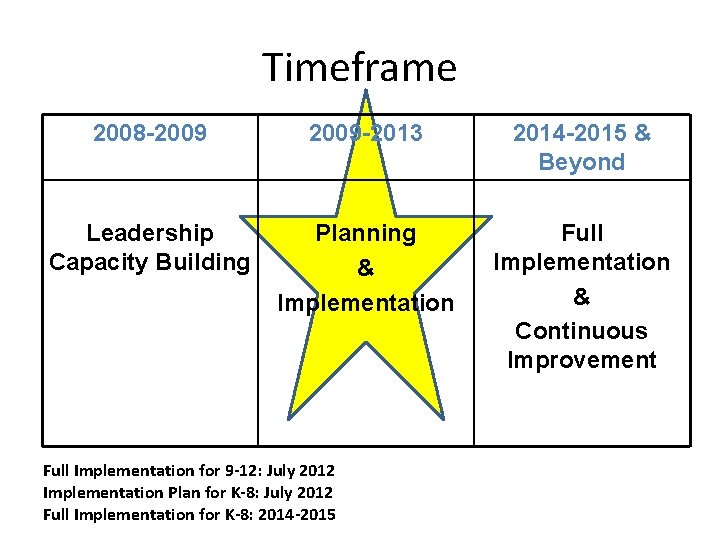 Timeframe

| 2008-2009 | 2009-2013 | 2014-2015 & Beyond |
|---|---|---|
| Leadership Capacity Building | Planning & Implementation | Full Implementation & Continuous Improvement |

Full Implementation for 9-12: July 2012
Implementation Plan for K-8: July 2012
Full Implementation for K-8: 2014-2015